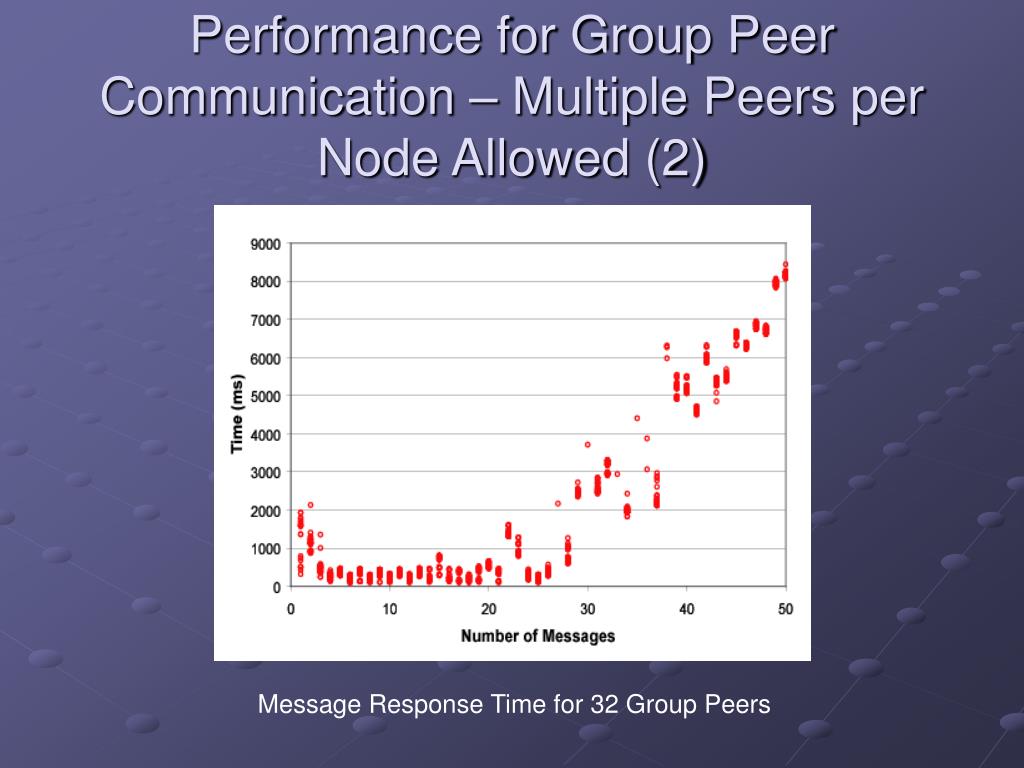 Performance for Group Peer Communication – Multiple Peers per Node Allowed (2)

Time (ms)

9000
8000
7000
6000
5000
4000
3000
2000
1000
0

0
10
20
30
40
50

Number of Messages

Message Response Time for 32 Group Peers